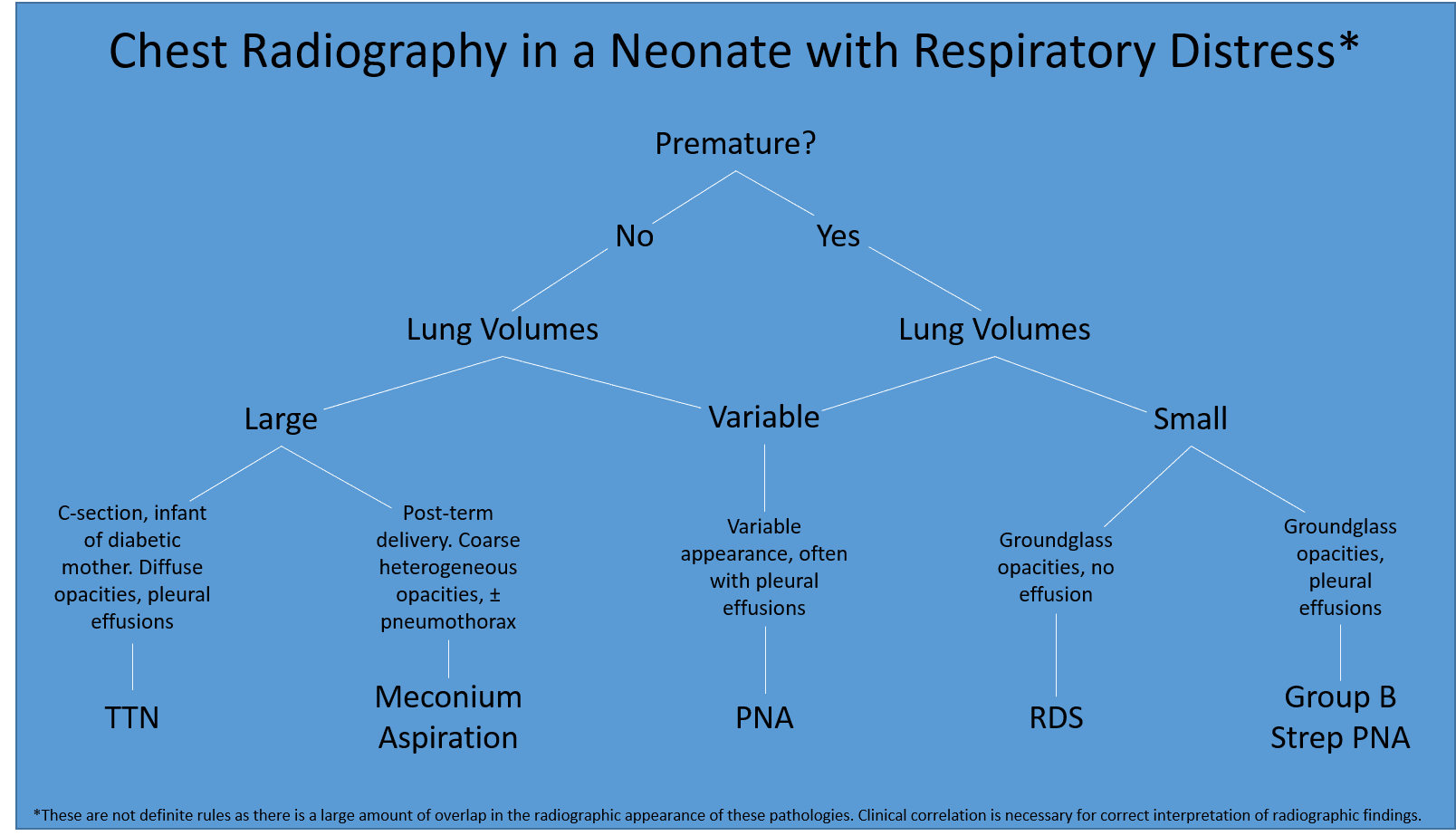 Chest Radiography in a Neonate with Respiratory Distress*

Premature?

No

Yes

Lung Volumes

Lung Volumes

Large

Variable

Small

C-section, infant of diabetic mother. Diffuse opacities, pleural effusions

Post-term delivery. Coarse heterogeneous opacities, ± pneumothorax

Variable appearance, often with pleural effusions

Groundglass opacities, no effusion

Groundglass opacities, pleural effusions

TTN

Meconium Aspiration

PNA

RDS

Group B Strep PNA

*These are not definite rules as there is a large amount of overlap in the radiographic appearance of these pathologies. Clinical correlation is necessary for correct interpretation of radiographic findings.